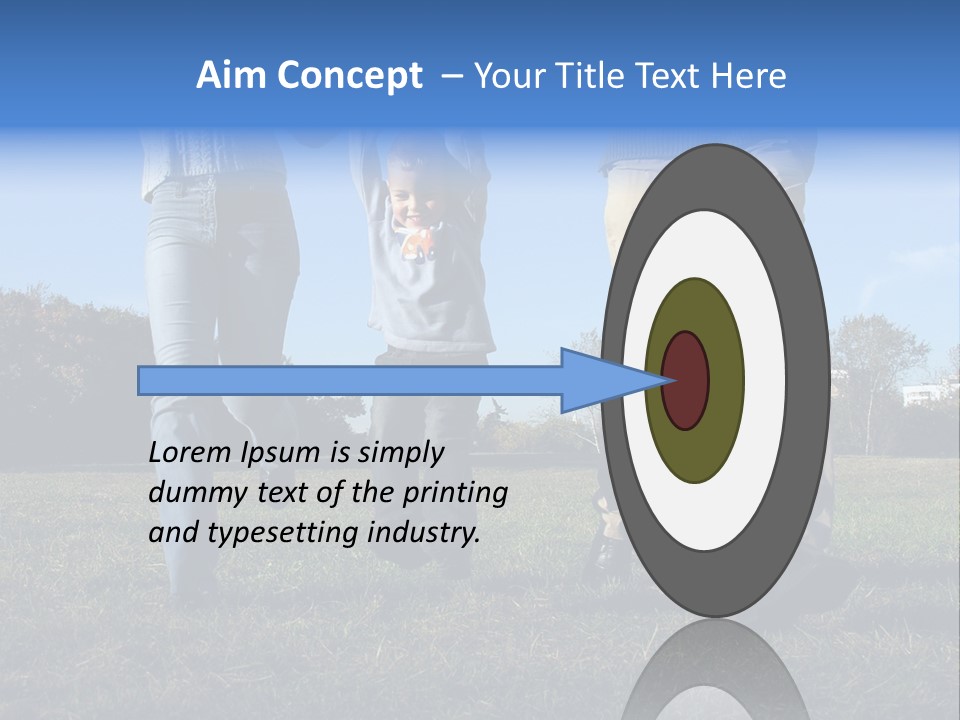 Aim Concept – Your Title Text Here

Lorem Ipsum is simply dummy text of the printing and typesetting industry.